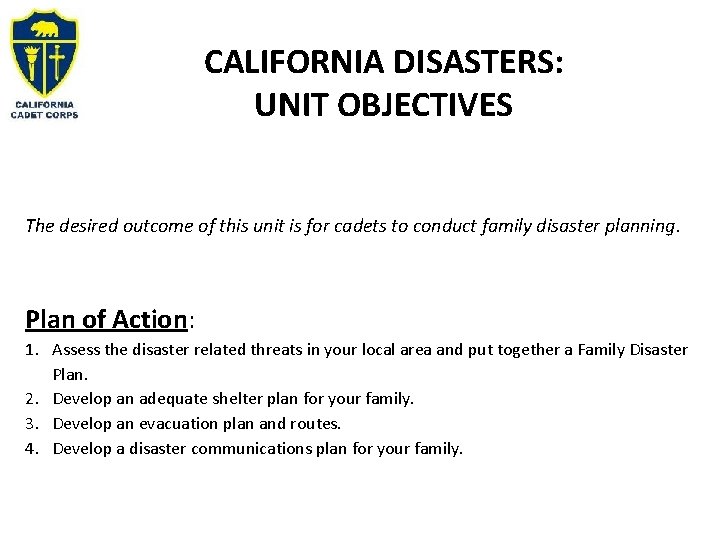 CALIFORNIA CADET CORPS

CALIFORNIA DISASTERS:
UNIT OBJECTIVES

The desired outcome of this unit is for cadets to conduct family disaster planning.

Plan of Action:
1. Assess the disaster related threats in your local area and put together a Family Disaster Plan.
2. Develop an adequate shelter plan for your family.
3. Develop an evacuation plan and routes.
4. Develop a disaster communications plan for your family.